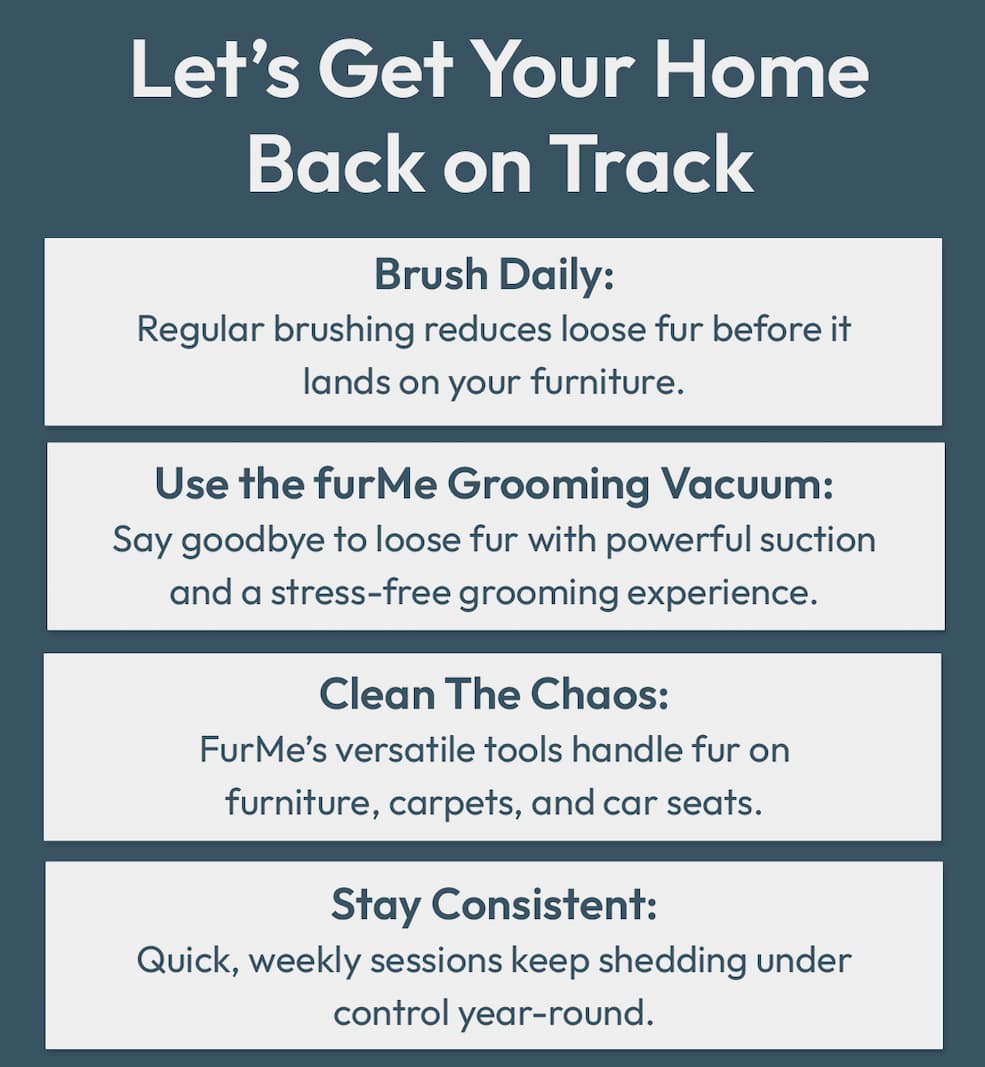 Let’s Get Your Home Back on Track

Brush Daily:
Regular brushing reduces loose fur before it lands on your furniture.

Use the furMe Grooming Vacuum:
Say goodbye to loose fur with powerful suction and a stress-free grooming experience.

Clean The Chaos:
FurMe’s versatile tools handle fur on furniture, carpets, and car seats.

Stay Consistent:
Quick, weekly sessions keep shedding under control year-round.